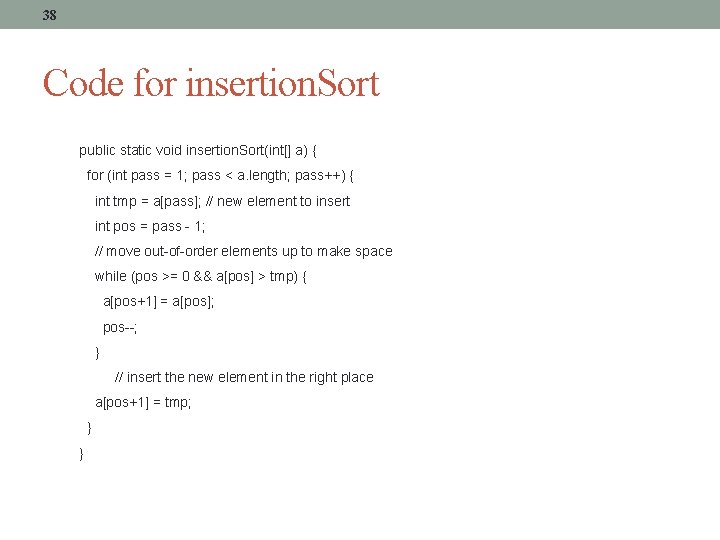 38

Code for insertionSort

public static void insertionSort(int[] a) {
for (int pass = 1; pass < a.length; pass++) {
int tmp = a[pass]; // new element to insert
int pos = pass - 1;
// move out-of-order elements up to make space
while (pos >= 0 && a[pos] > tmp) {
a[pos+1] = a[pos];
pos--;
}
// insert the new element in the right place
a[pos+1] = tmp;
}
}